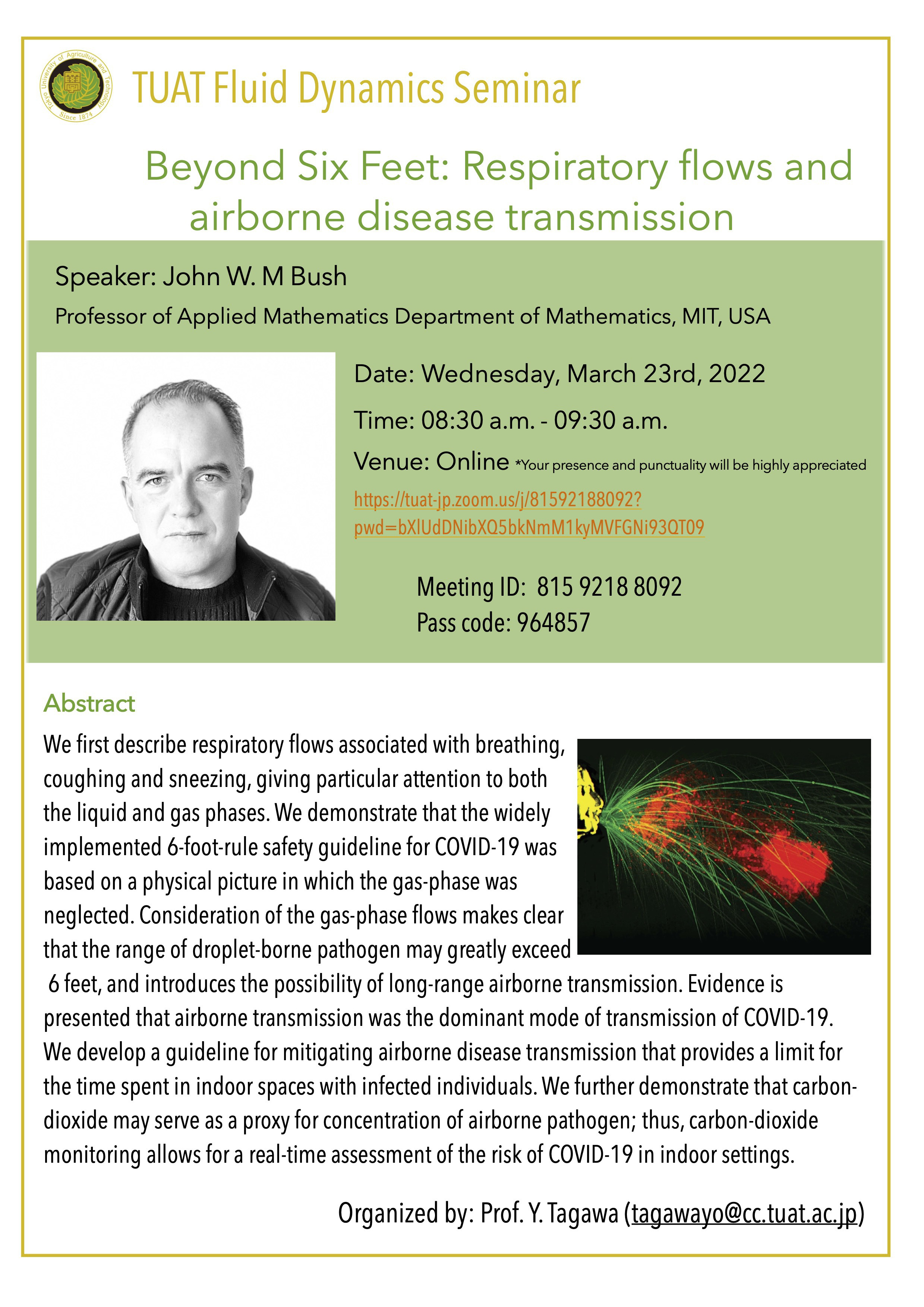 Tokyo University of Agriculture and Technology Since 1874

TUAT Fluid Dynamics Seminar

Beyond Six Feet: Respiratory flows and airborne disease transmission

Speaker: John W. M Bush

Professor of Applied Mathematics Department of Mathematics, MIT, USA

Date: Wednesday, March 23rd, 2022

Time: 08:30 a.m. - 09:30 a.m.

Venue: Online *Your presence and punctuality will be highly appreciated

https://tuat-jp.zoom.us/j/81592188092?pwd=bXlUdDNibXQ5bkNmM1kyMVFGNi93QT09

Meeting ID: 815 9218 8092
Pass code: 964857

Abstract

We first describe respiratory flows associated with breathing, coughing and sneezing, giving particular attention to both the liquid and gas phases. We demonstrate that the widely implemented 6-foot-rule safety guideline for COVID-19 was based on a physical picture in which the gas-phase was neglected. Consideration of the gas-phase flows makes clear that the range of droplet-borne pathogen may greatly exceed 6 feet, and introduces the possibility of long-range airborne transmission. Evidence is presented that airborne transmission was the dominant mode of transmission of COVID-19. We develop a guideline for mitigating airborne disease transmission that provides a limit for the time spent in indoor spaces with infected individuals. We further demonstrate that carbon-dioxide may serve as a proxy for concentration of airborne pathogen; thus, carbon-dioxide monitoring allows for a real-time assessment of the risk of COVID-19 in indoor settings.

Organized by: Prof. Y. Tagawa (tagawayo@cc.tuat.ac.jp)